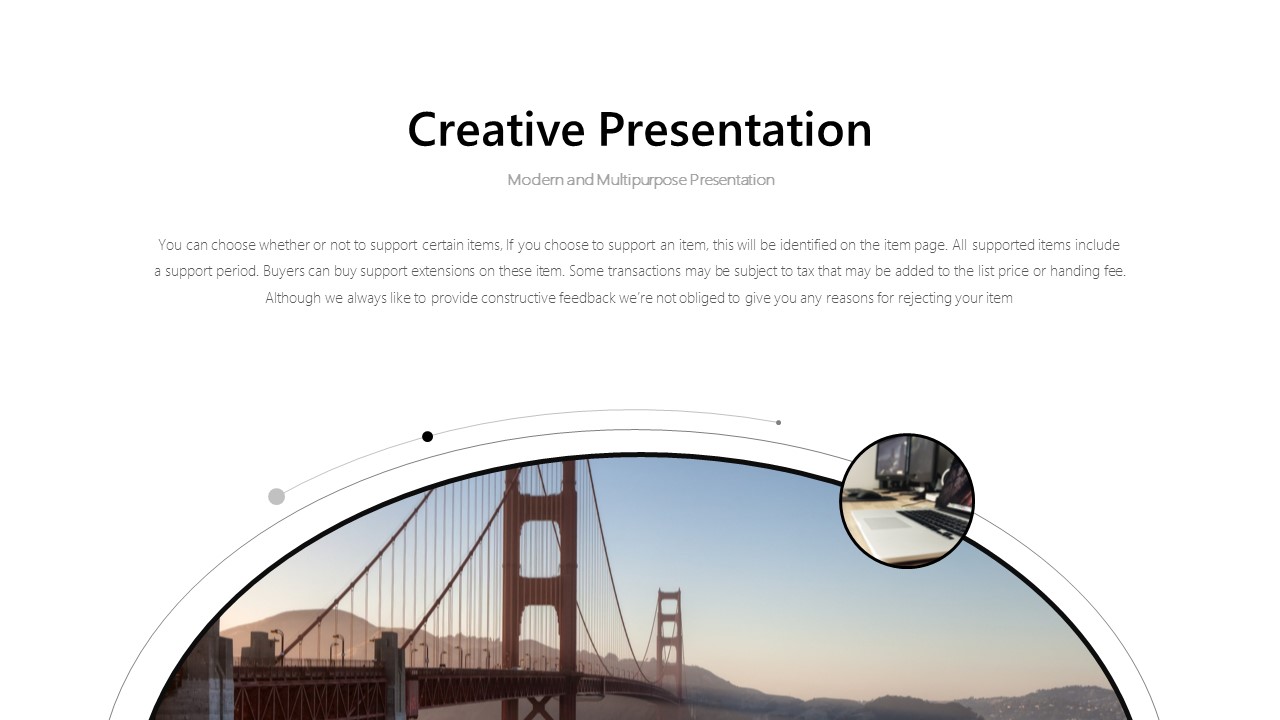 Creative Presentation

Modern and Multipurpose Presentation

You can choose whether or not to support certain items, If you choose to support an item, this will be identified on the item page. All supported items include a support period. Buyers can buy support extensions on these item. Some transactions may be subject to tax that may be added to the list price or handing fee. Although we always like to provide constructive feedback we're not obliged to give you any reasons for rejecting your item